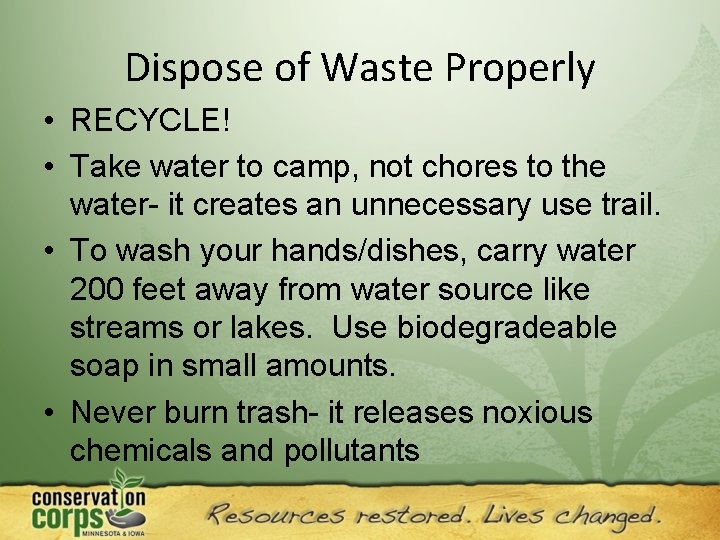 Dispose of Waste Properly

• RECYCLE!

• Take water to camp, not chores to the water- it creates an unnecessary use trail.

• To wash your hands/dishes, carry water 200 feet away from water source like streams or lakes. Use biodegradeable soap in small amounts.

• Never burn trash- it releases noxious chemicals and pollutants

conservation corps MINNESOTA & IOWA

Resources restored. Lives changed.